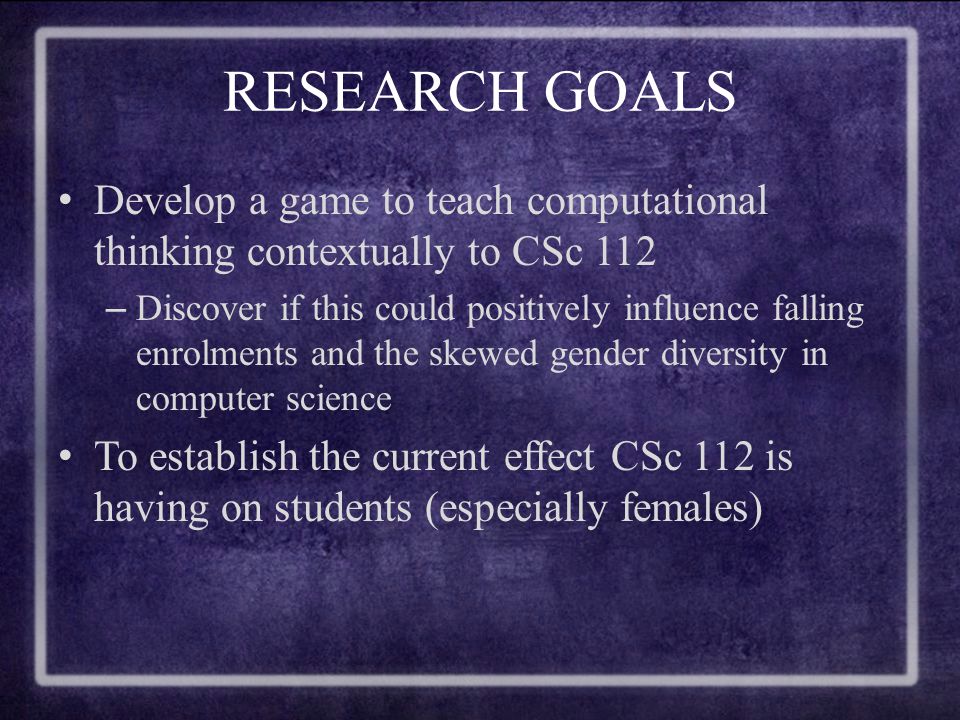 RESEARCH GOALS

• Develop a game to teach computational thinking contextually to CSc 112

– Discover if this could positively influence falling enrolments and the skewed gender diversity in computer science

• To establish the current effect CSc 112 is having on students (especially females)